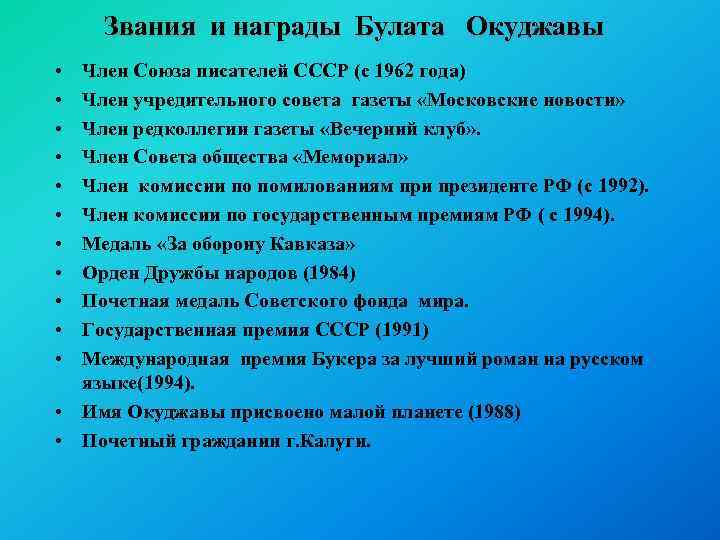 Звания и награды Булата Окуджавы

• Член Союза писателей СССР (с 1962 года)
• Член учредительного совета газеты «Московские новости»
• Член редколлегии газеты «Вечерний клуб».
• Член Совета общества «Мемориал»
• Член комиссии по помилованиям при президенте РФ (с 1992).
• Член комиссии по государственным премиям РФ ( с 1994).
• Медаль «За оборону Кавказа»
• Орден Дружбы народов (1984)
• Почетная медаль Советского фонда мира.
• Государственная премия СССР (1991)
• Международная премия Букера за лучший роман на русском языке(1994).
• Имя Окуджавы присвоено малой планете (1988)
• Почетный гражданин г.Калуги.